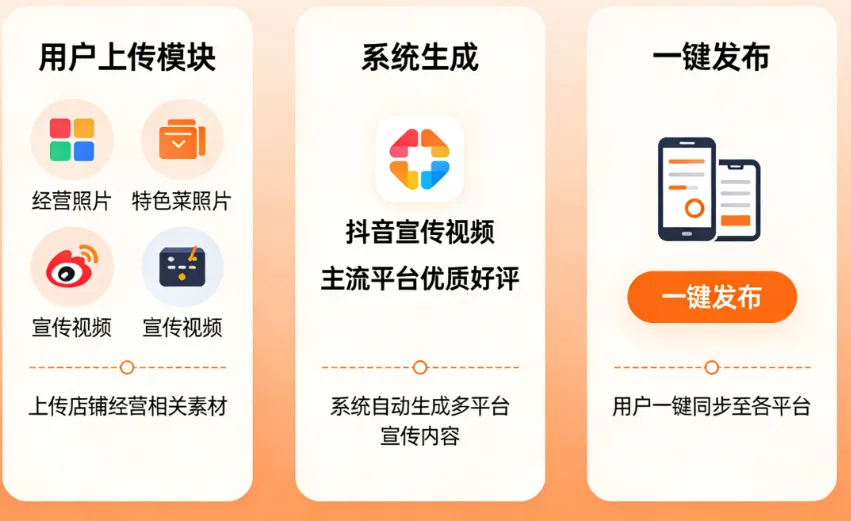 用户上传模块

经营照片
特色菜照片
宣传视频
宣传视频

上传店铺经营相关素材

系统生成

抖音宣传视频
主流平台优质好评

系统自动生成多平台宣传内容

一键发布

一键发布

用户一键同步至各平台